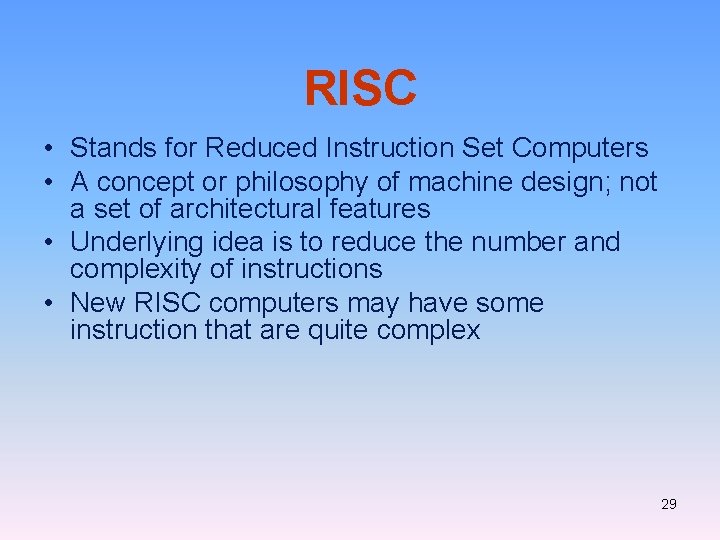 RISC

• Stands for Reduced Instruction Set Computers
• A concept or philosophy of machine design; not a set of architectural features
• Underlying idea is to reduce the number and complexity of instructions
• New RISC computers may have some instruction that are quite complex

29